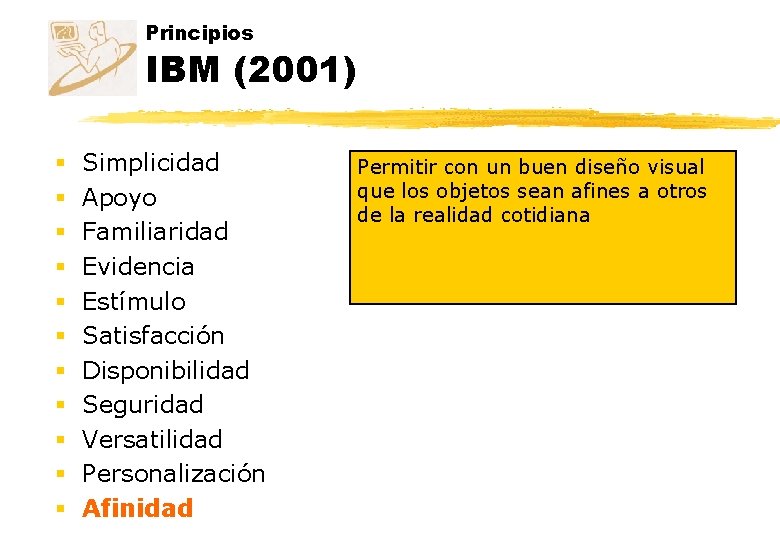 Principios
IBM (2001)

- Simplicidad
- Apoyo
- Familiaridad
- Evidencia
- Estímulo
- Satisfacción
- Disponibilidad
- Seguridad
- Versatilidad
- Personalización
- Afinidad

Permitir con un buen diseño visual que los objetos sean afines a otros de la realidad cotidiana